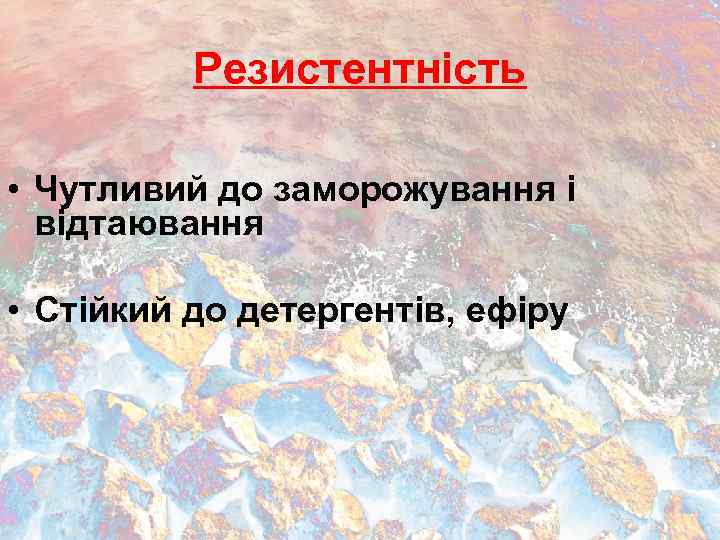 Резистентність

• Чутливий до заморожування і відтаювання

• Стійкий до детергентів, ефіру